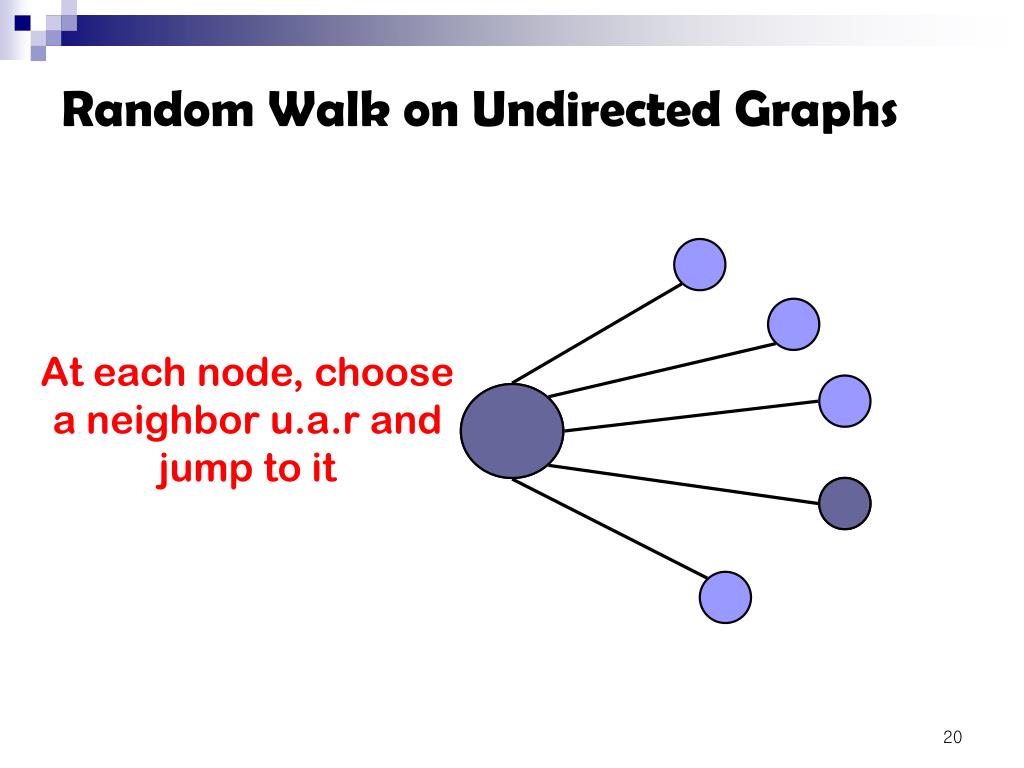 Random Walk on Undirected Graphs

At each node, choose a neighbor u.a.r and jump to it

20